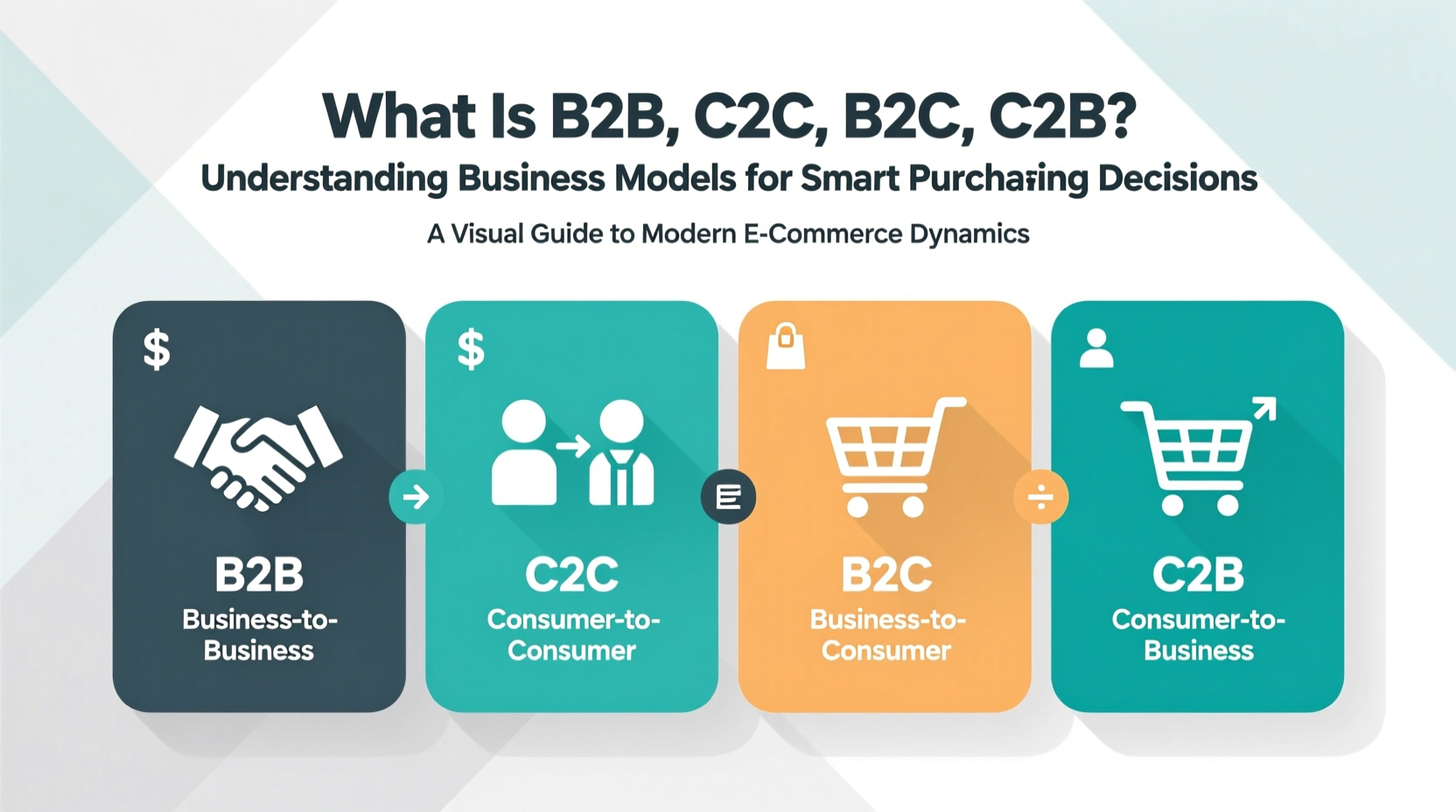 What Is B2B, C2C, B2C, C2B?

Understanding Business Models for Smart Purchaŕing Decisions

A Visual Guide to Modern E-Commerce Dynamics

$

B2B
Business-to-Business

$

C2C
Consumer-to-Consumer

B2C
Business-to-Consumer

C2B
Consumer-to-Business